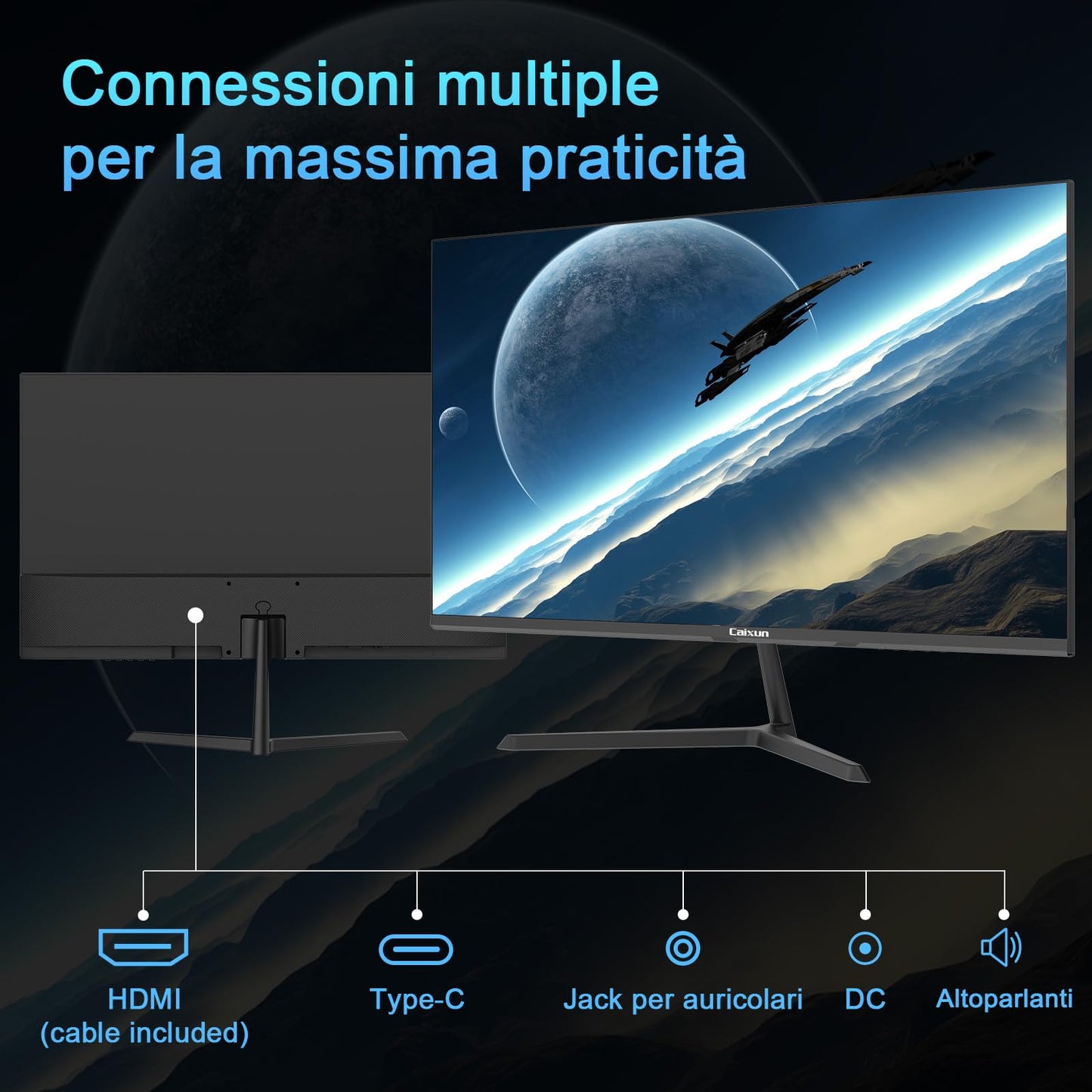 Connessioni multiple per la massima praticità

Caixun

HDMI (cable included)

Type-C

Jack per auricolari

DC

Altoparlanti